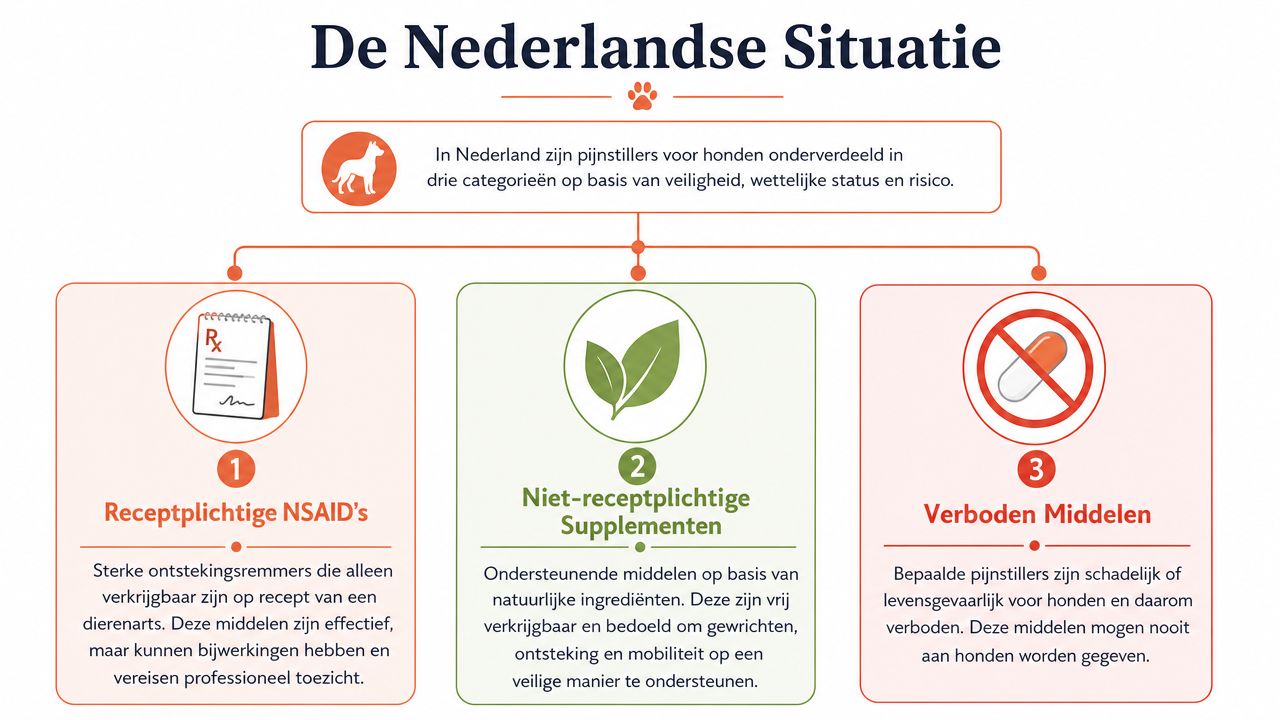 De Nederlandse Situatie

In Nederland zijn pijnstillers voor honden onderverdeeld in drie categorieën op basis van veiligheid, wettelijke status en risico.

Rx

1

Receptplichtige NSAID's

Sterke ontstekingsremmers die alleen verkrijgbaar zijn op recept van een dierenarts. Deze middelen zijn effectief, maar kunnen bijwerkingen hebben en vereisen professioneel toezicht.

2

Niet-receptplichtige Supplementen

Ondersteunende middelen op basis van natuurlijke ingrediënten. Deze zijn vrij verkrijgbaar en bedoeld om gewrichten, ontsteking en mobiliteit op een veilige manier te ondersteunen.

3

Verboden Middelen

Bepaalde pijnstillers zijn schadelijk of levensgevaarlijk voor honden en daarom verboden. Deze middelen mogen nooit aan honden worden gegeven.